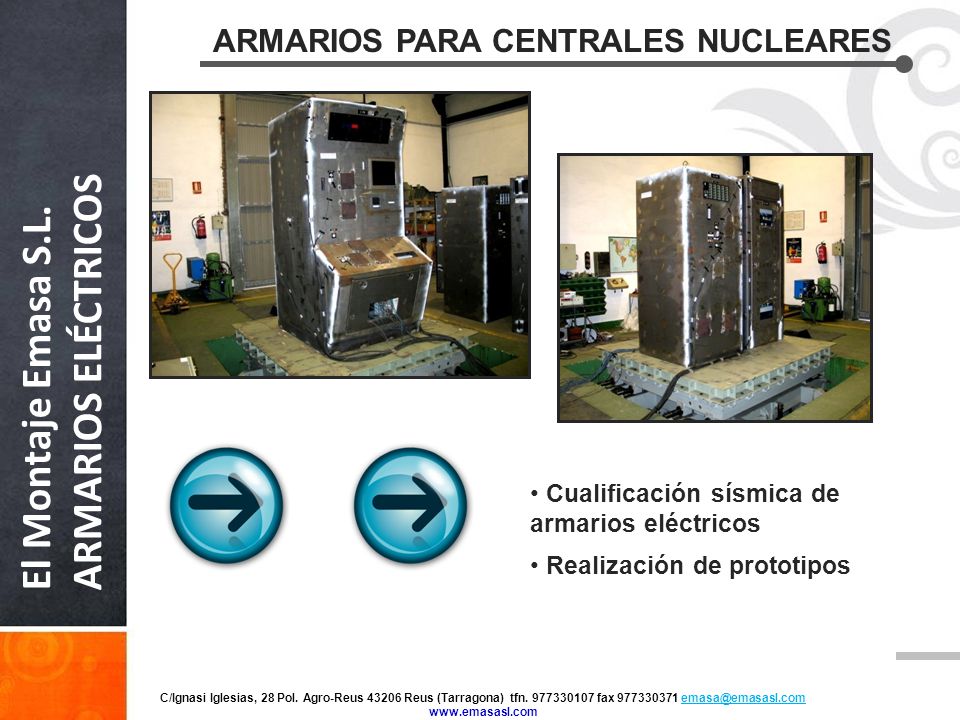 El Montaje Emasa S.L.
ARMARIOS ELÉCTRICOS

ARMARIOS PARA CENTRALES NUCLEARES

• Cualificación sísmica de armarios eléctricos

• Realización de prototipos

C/Ignasi Iglesias, 28 Pol. Agro-Reus 43206 Reus (Tarragona) tfn. 977330107 fax 977330371 emasa@emasasl.com
www.emasasl.com